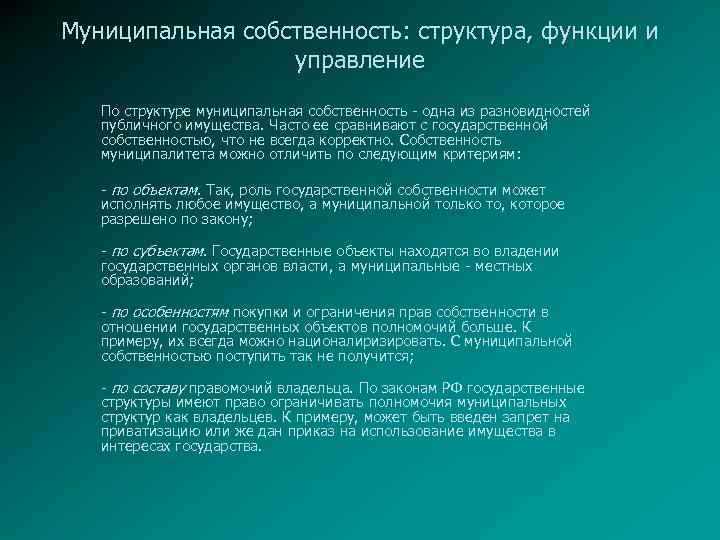 Муниципальная собственность: структура, функции и управление

По структуре муниципальная собственность - одна из разновидностей публичного имущества. Часто ее сравнивают с государственной собственностью, что не всегда корректно. Собственность муниципалитета можно отличить по следующим критериям:

- по объектам. Так, роль государственной собственности может исполнять любое имущество, а муниципальной только то, которое разрешено по закону;

- по субъектам. Государственные объекты находятся во владении государственных органов власти, а муниципальные - местных образований;

- по особенностям покупки и ограничения прав собственности в отношении государственных объектов полномочий больше. К примеру, их всегда можно национализировать. С муниципальной собственностью поступить так не получится;

- по составу правомочий владельца. По законам РФ государственные структуры имеют право ограничивать полномочия муниципальных структур как владельцев. К примеру, может быть введен запрет на приватизацию или же дан приказ на использование имущества в интересах государства.